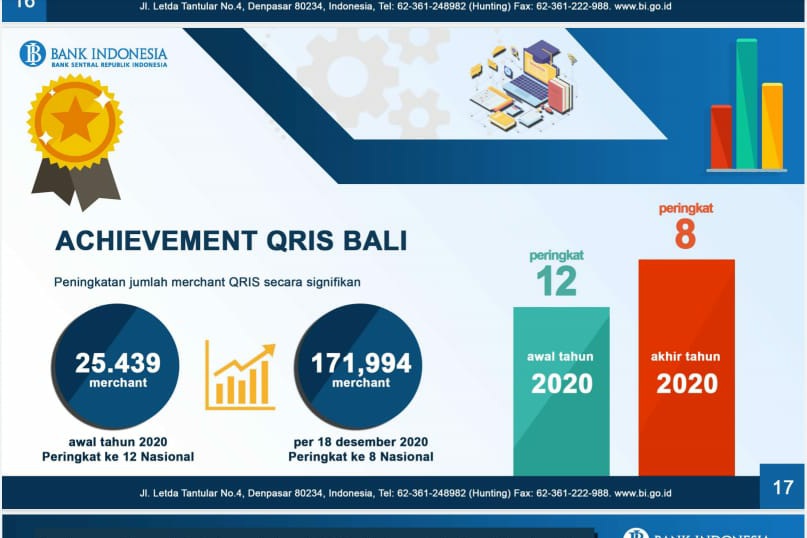 16

Jl. Letda Tantular No.4, Denpasar 80234, Indonesia, Tel: 62-361-248982 (Hunting) Fax: 62-361-222-988. www.bi.go.id

BANK INDONESIA
BANK SENTRAL REPUBLIK INDONESIA

ACHIEVEMENT QRIS BALI

Peningkatan jumlah merchant QRIS secara signifikan

25.439
merchant

awal tahun 2020
Peringkat ke 12 Nasional

171,994
merchant

per 18 desember 2020
Peringkat ke 8 Nasional

peringkat
12

awal tahun
2020

peringkat
8

akhir tahun
2020

Jl. Letda Tantular No.4, Denpasar 80234, Indonesia, Tel: 62-361-248982 (Hunting) Fax: 62-361-222-988. www.bi.go.id

17

BANK INDONESIA